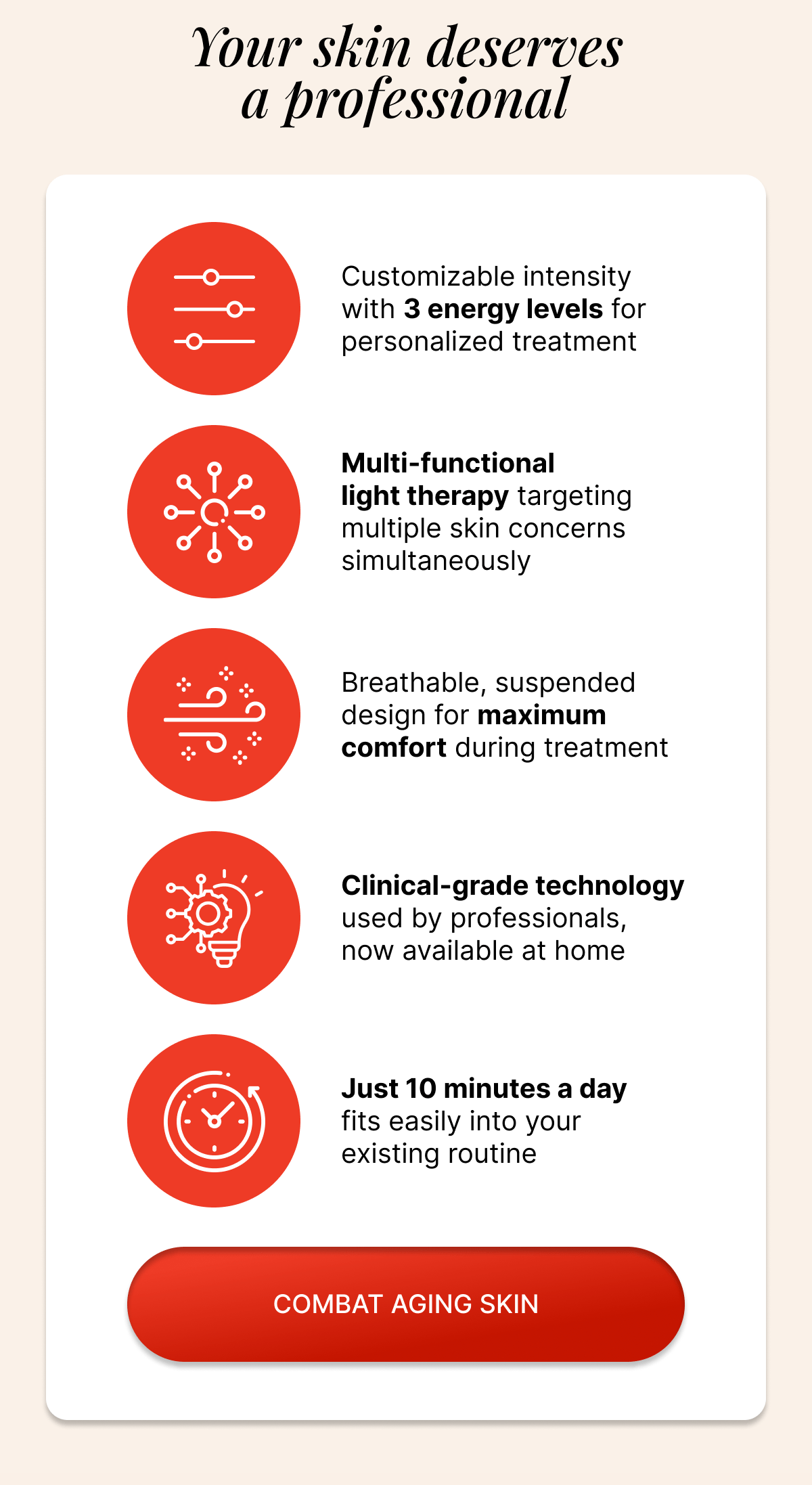 Your skin deserves a professional

Customizable intensity with 3 energy levels for personalized treatment

Multi-functional light therapy targeting multiple skin concerns simultaneously

Breathable, suspended design for maximum comfort during treatment

Clinical-grade technology used by professionals, now available at home

Just 10 minutes a day fits easily into your existing routine

COMBAT AGING SKIN